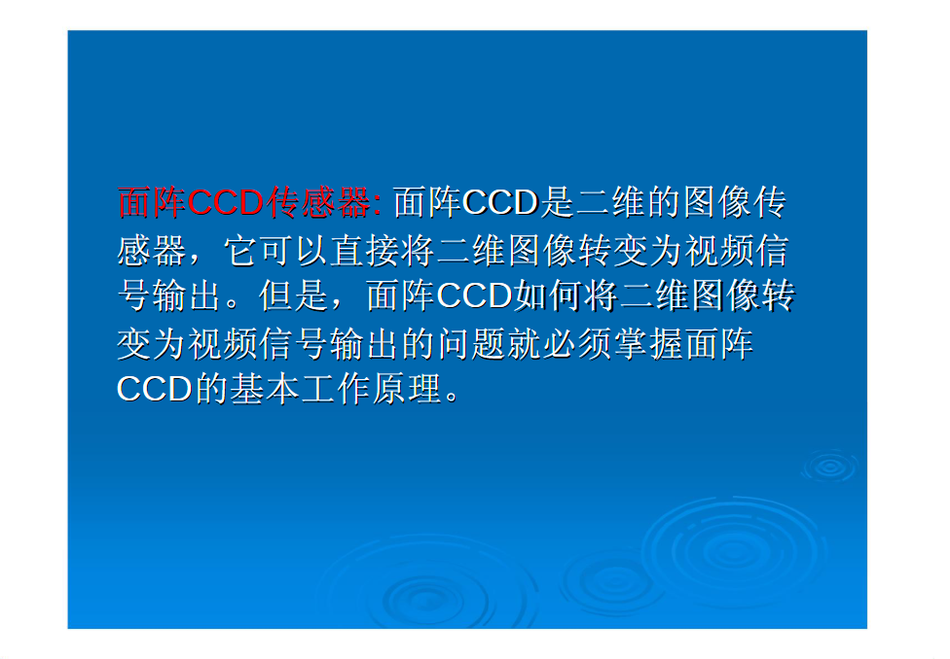 面阵CCD传感器: 面阵CCD是二维的图像传感器，它可以直接将二维图像转变为视频信号输出。但是，面阵CCD如何将二维图像转变为视频信号输出的问题就必须掌握面阵CCD的基本工作原理。